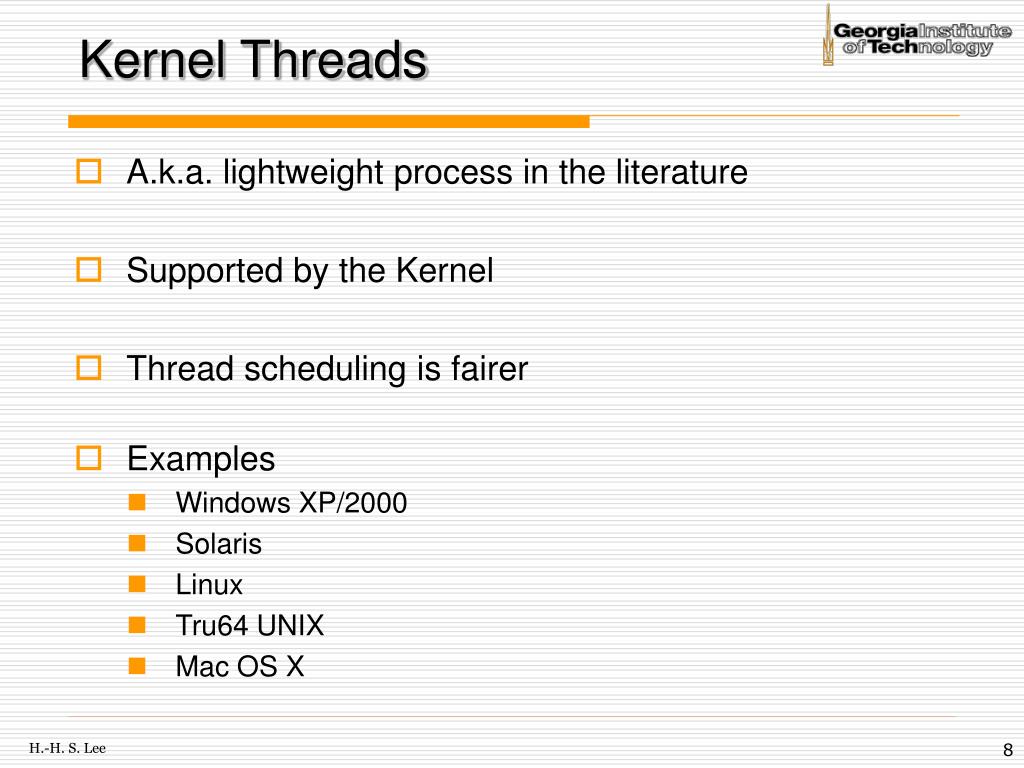 Kernel Threads

Georgia Institute of Technology

A.k.a. lightweight process in the literature

Supported by the Kernel

Thread scheduling is fairer

Examples

Windows XP/2000

Solaris

Linux

Tru64 UNIX

Mac OS X

H.-H. S. Lee

8